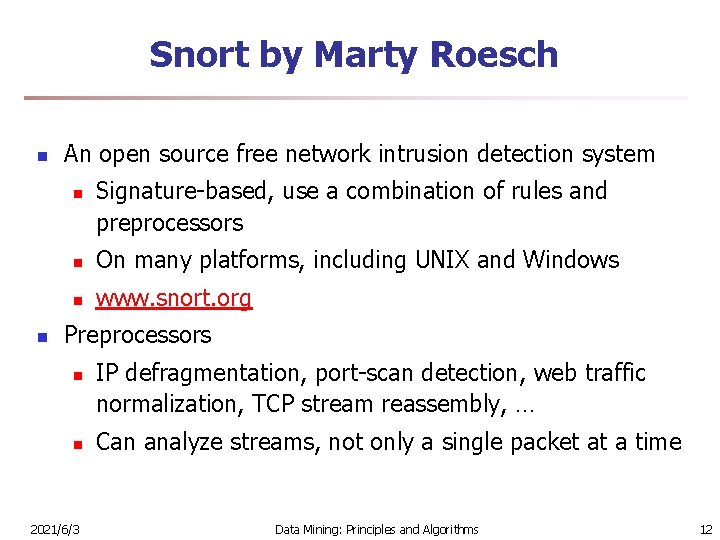 Snort by Marty Roesch

- An open source free network intrusion detection system
  - Signature-based, use a combination of rules and preprocessors
  - On many platforms, including UNIX and Windows
  - www.snort.org
- Preprocessors
  - IP defragmentation, port-scan detection, web traffic normalization, TCP stream reassembly, …
  - Can analyze streams, not only a single packet at a time

2021/6/3 Data Mining: Principles and Algorithms 12